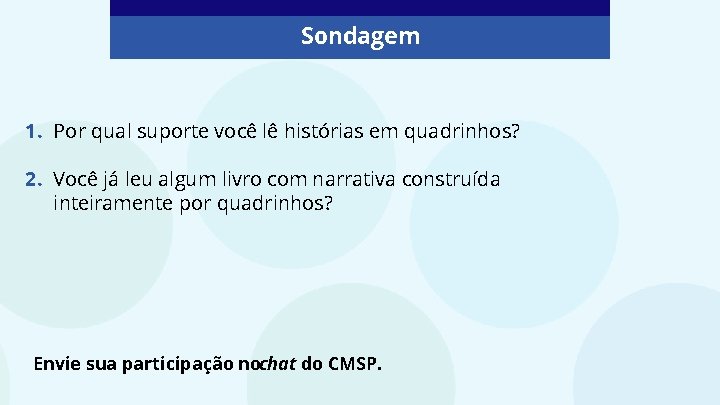 Sondagem

1. Por qual suporte você lê histórias em quadrinhos?

2. Você já leu algum livro com narrativa construída inteiramente por quadrinhos?

Envie sua participação nochat do CMSP.